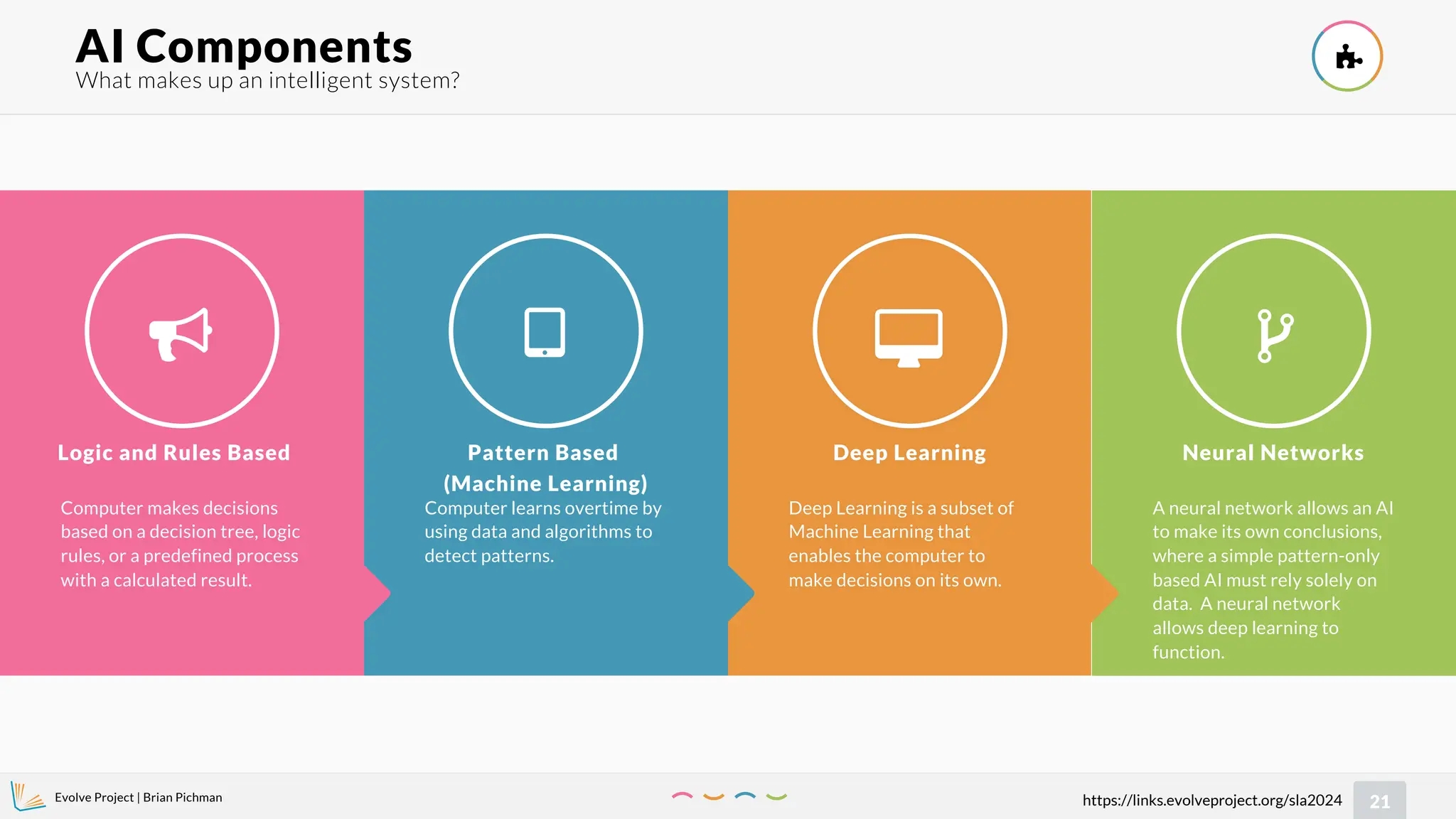 AI Components
What makes up an intelligent system?

Logic and Rules Based

Computer makes decisions based on a decision tree, logic rules, or a predefined process with a calculated result.

Pattern Based (Machine Learning)

Computer learns overtime by using data and algorithms to detect patterns.

Deep Learning

Deep Learning is a subset of Machine Learning that enables the computer to make decisions on its own.

Neural Networks

A neural network allows an AI to make its own conclusions, where a simple pattern-only based AI must rely solely on data. A neural network allows deep learning to function.

Evolve Project | Brian Pichman

https://links.evolveproject.org/sla2024

21